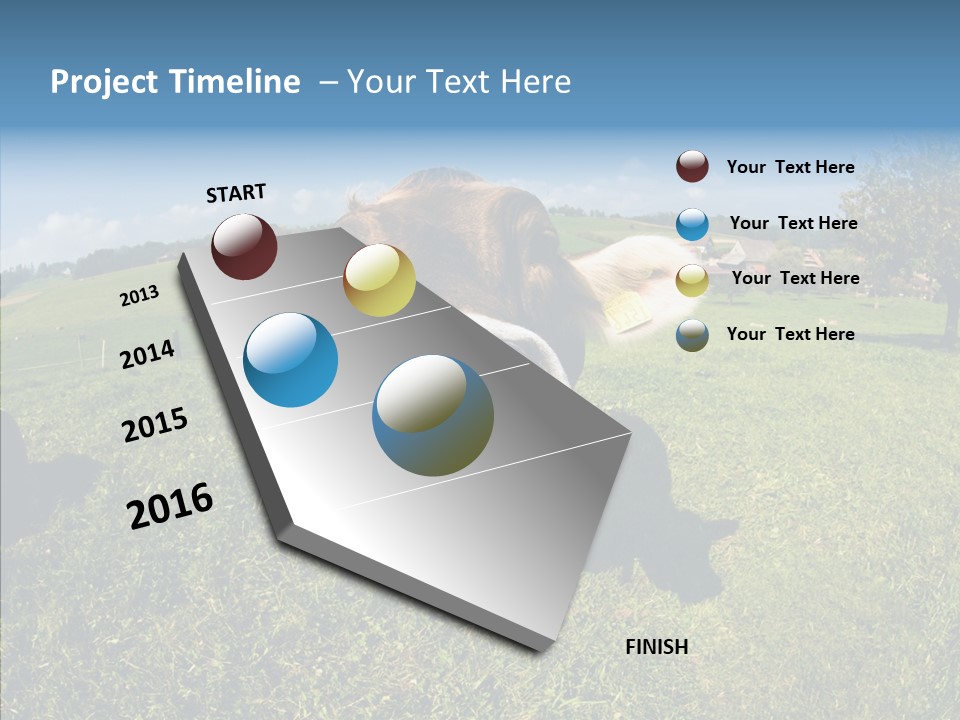 Project Timeline – Your Text Here

START

2013

2014

2015

2016

FINISH

Your Text Here

Your Text Here

Your Text Here

Your Text Here